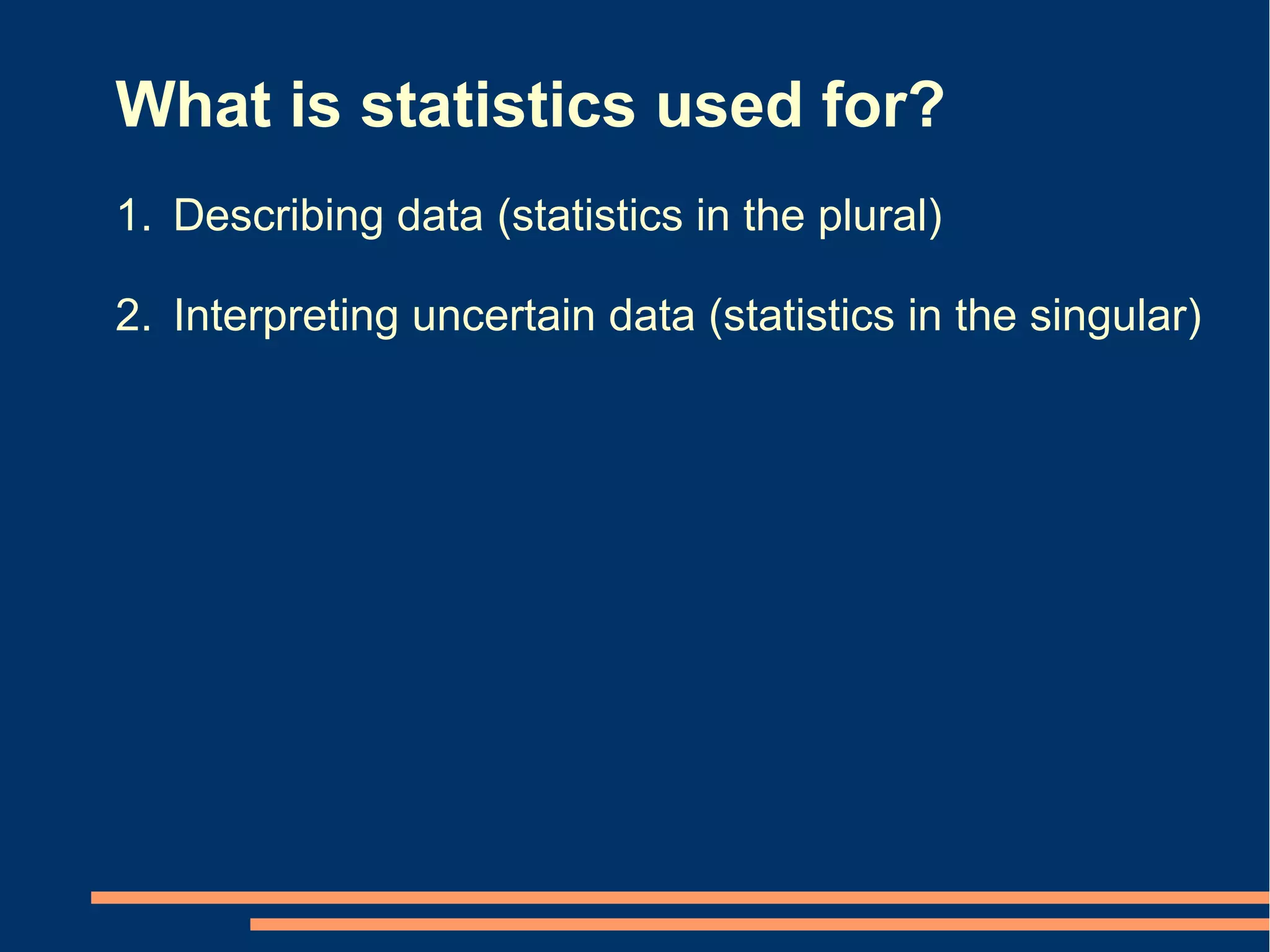 What is statistics used for?

1. Describing data (statistics in the plural)

2. Interpreting uncertain data (statistics in the singular)